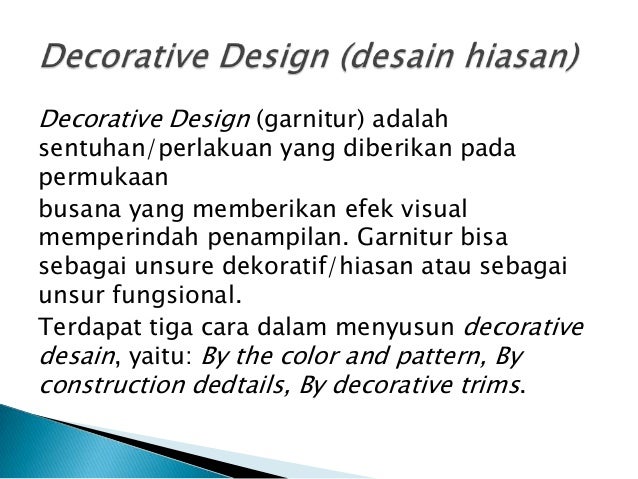 Decorative Design (desain hiasan)

Decorative Design (garnitur) adalah sentuhan/perlakuan yang diberikan pada permukaan

busana yang memberikan efek visual memperindah penampilan. Garnitur bisa sebagai unsure dekoratif/hiasan atau sebagai unsur fungsional.

Terdapat tiga cara dalam menyusun decorative desain, yaitu: By the color and pattern, By construction dedtails, By decorative trims.